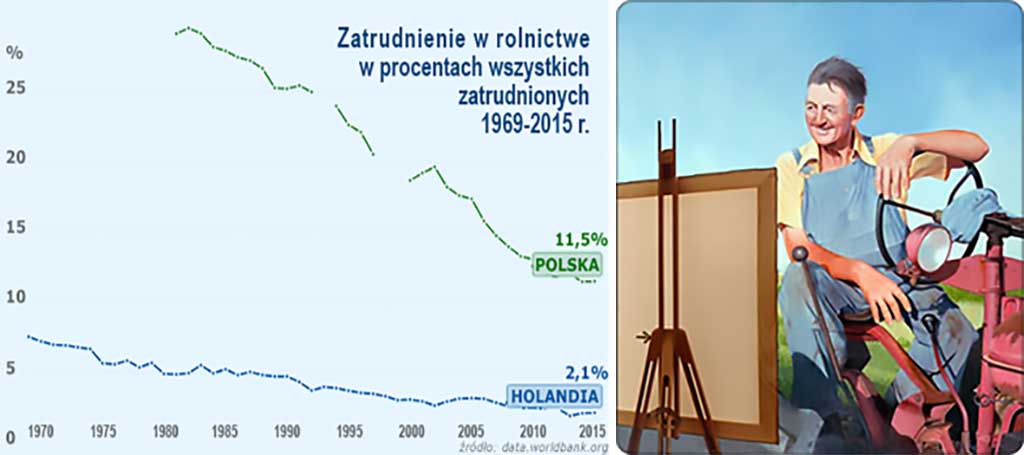 Zatrudnienie w rolnictwe w procentach wszystkich zatrudnionych 1969-2015 r.

%
25
20
15
10
5
0

11,5%
POLSKA

2,1%
HOLANDIA

1970 1975 1980 1985 1990 1995 2000 2005 2010 2015

źródło: data.worldbank.org